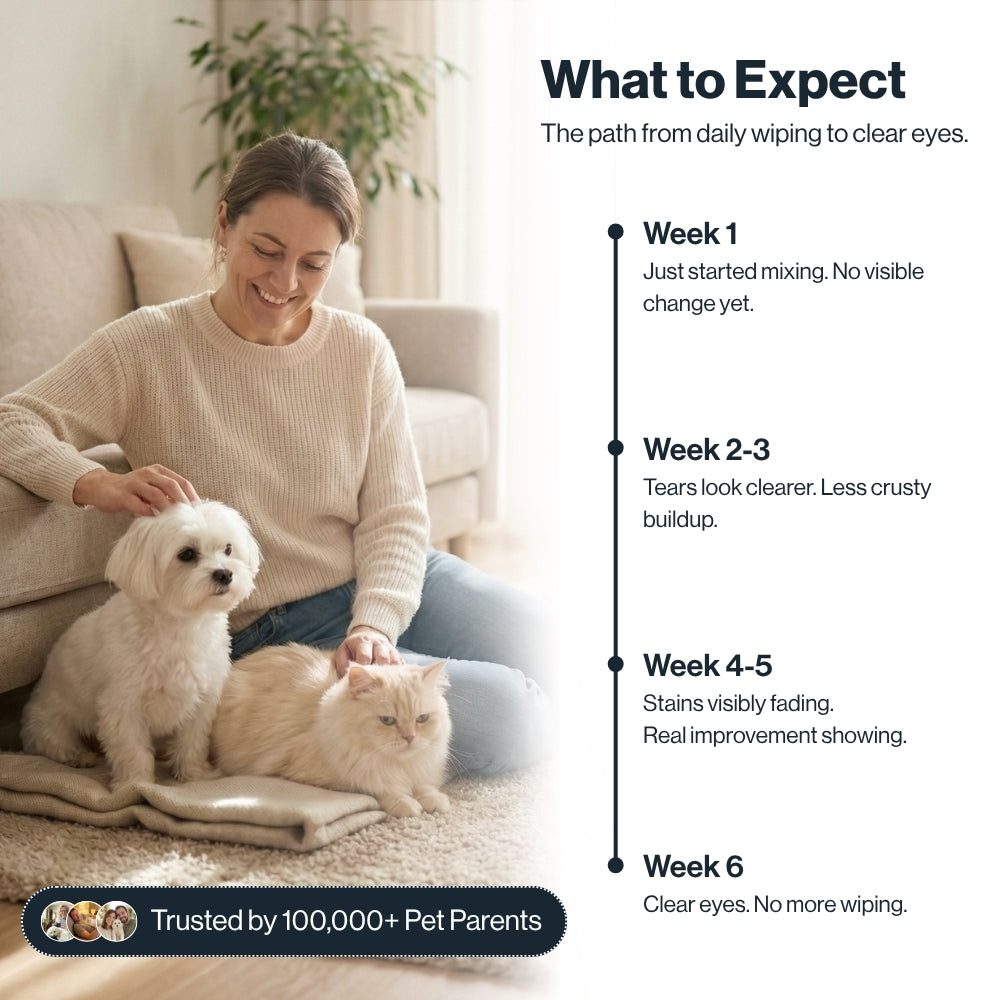 What to Expect
The path from daily wiping to clear eyes.

Week 1
Just started mixing. No visible change yet.

Week 2-3
Tears look clearer. Less crusty buildup.

Week 4-5
Stains visibly fading. Real improvement showing.

Week 6
Clear eyes. No more wiping.

Trusted by 100,000+ Pet Parents